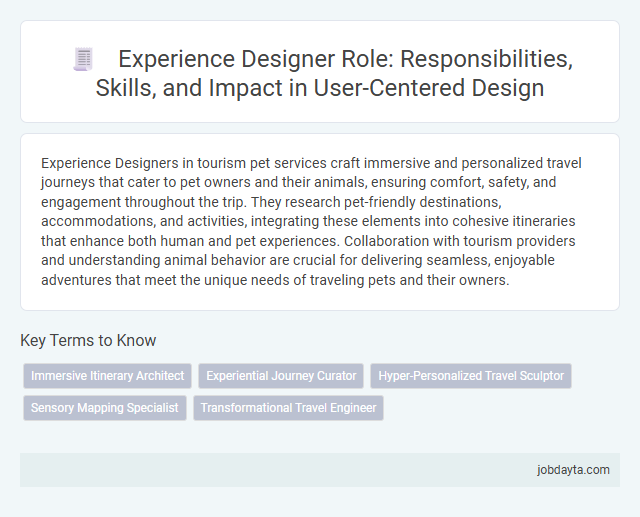 Experience Designer Role: Responsibilities, Skills, and Impact in User-Centered Design

Experience Designers in tourism pet services craft immersive and personalized travel journeys that cater to pet owners and their animals, ensuring comfort, safety, and engagement throughout the trip. They research pet-friendly destinations, accommodations, and activities, integrating these elements into cohesive itineraries that enhance both human and pet experiences. Collaboration with tourism providers and understanding animal behavior are crucial for delivering seamless, enjoyable adventures that meet the unique needs of traveling pets and their owners.

Key Terms to Know

Immersive Itinerary Architect
Experiential Journey Curator
Hyper-Personalized Travel Sculptor
Sensory Mapping Specialist
Transformational Travel Engineer

jobdayta.com